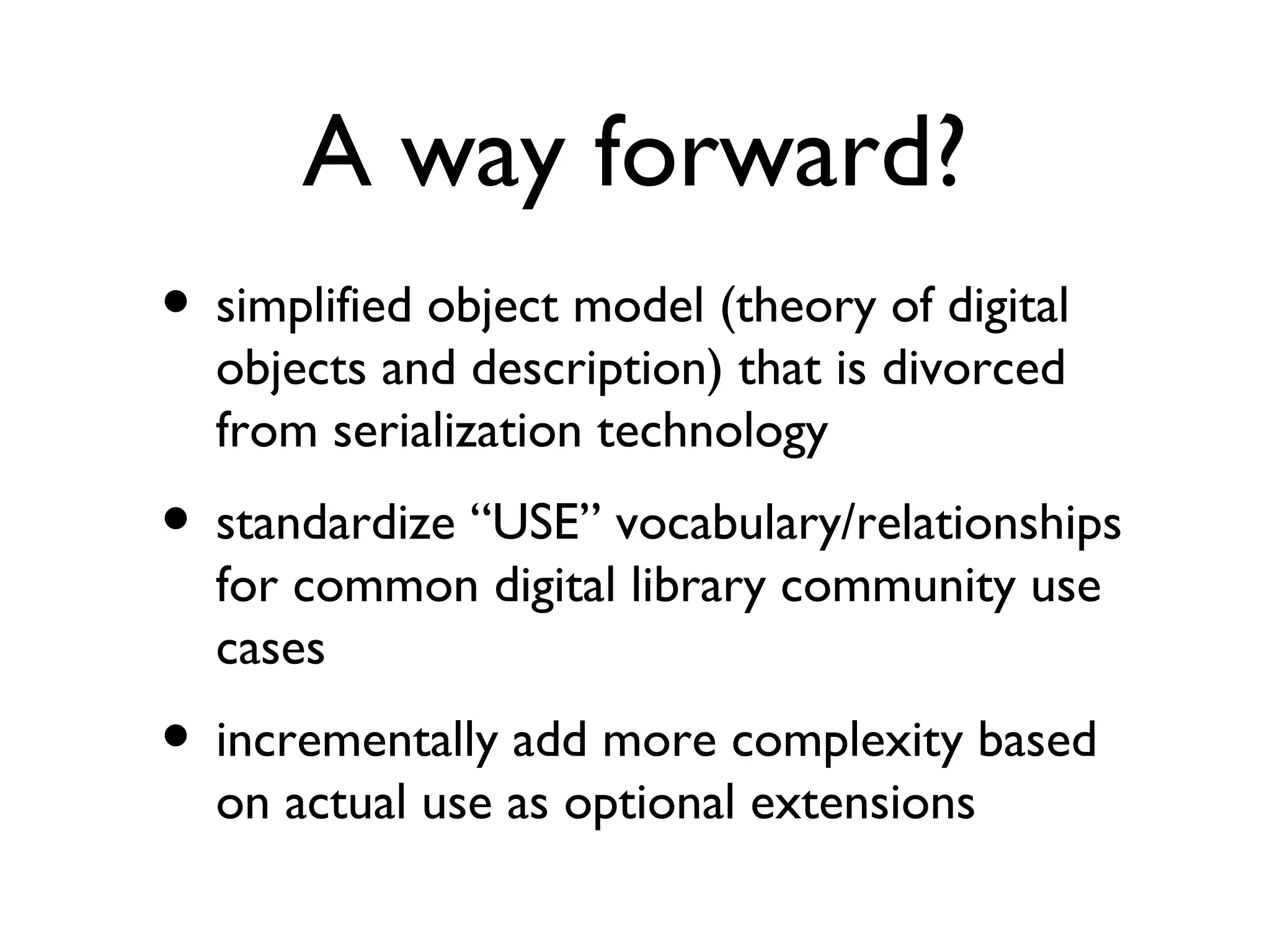 A way forward?

• simplified object model (theory of digital objects and description) that is divorced from serialization technology

• standardize “USE” vocabulary/relationships for common digital library community use cases

• incrementally add more complexity based on actual use as optional extensions